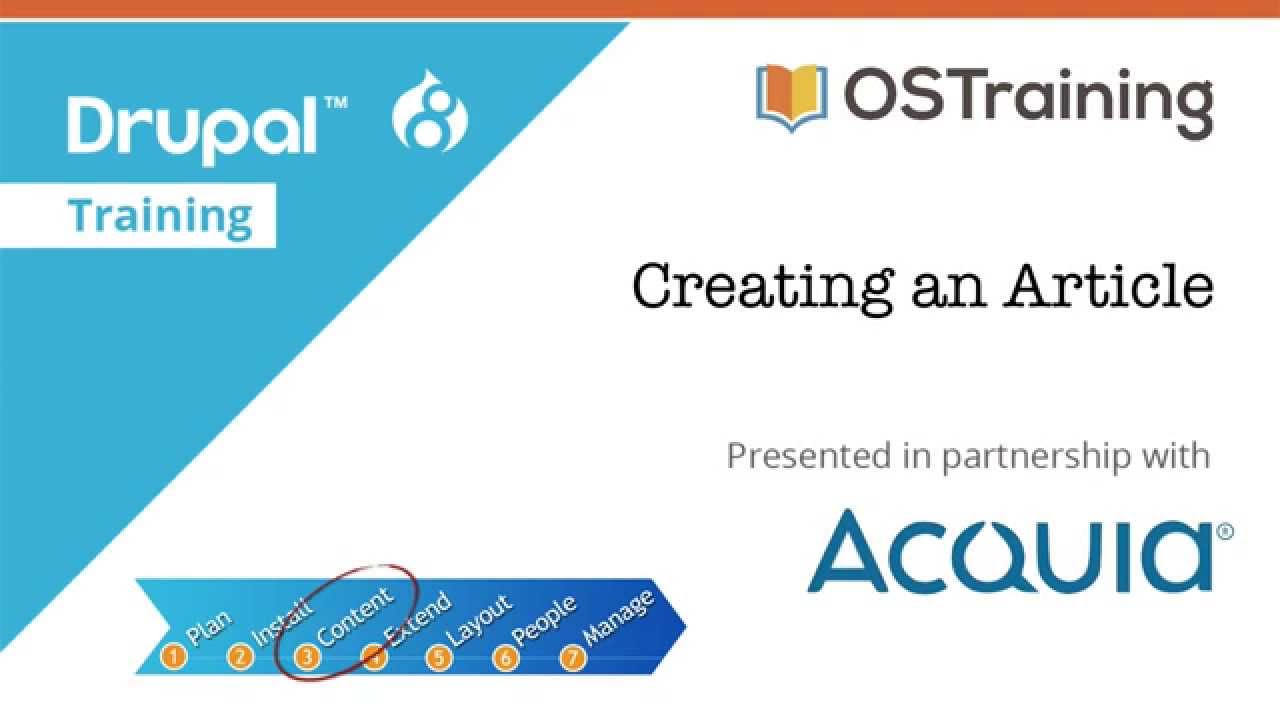 Drupal™ 8

Training

OSTraining

Creating an Article

Presented in partnership with

ACQUIA®

1 Plan
2 Install
3 Content
4 Extend
5 Layout
6 People
7 Manage